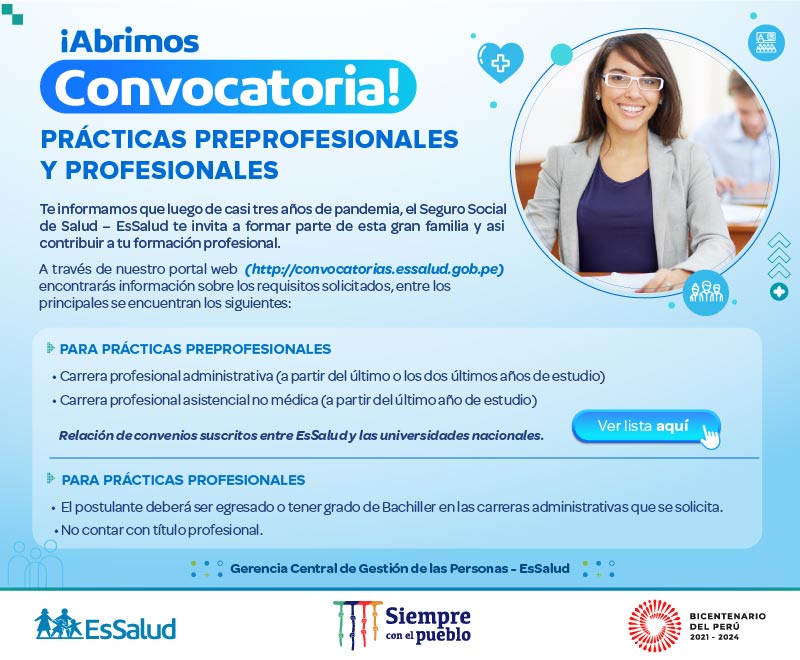 ¡Abrimos
Convocatoria!

PRÁCTICAS PREPROFESIONALES Y PROFESIONALES

Te informamos que luego de casi tres años de pandemia, el Seguro Social de Salud – EsSalud te invita a formar parte de esta gran familia y asi contribuir a tu formación profesional.

A través de nuestro portal web (http://convocatorias.essalud.gob.pe) encontrarás información sobre los requisitos solicitados, entre los principales se encuentran los siguientes:

PARA PRÁCTICAS PREPROFESIONALES

• Carrera profesional administrativa (a partir del último o los dos últimos años de estudio)
• Carrera profesional asistencial no médica (a partir del último año de estudio)

Relación de convenios suscritos entre EsSalud y las universidades nacionales.

Ver lista aquí

PARA PRÁCTICAS PROFESIONALES

• El postulante deberá ser egresado o tener grado de Bachiller en las carreras administrativas que se solicita.
• No contar con título profesional.

Gerencia Central de Gestión de las Personas - EsSalud

EsSalud

Siempre con el pueblo

BICENTENARIO DEL PERÚ 2021 - 2024